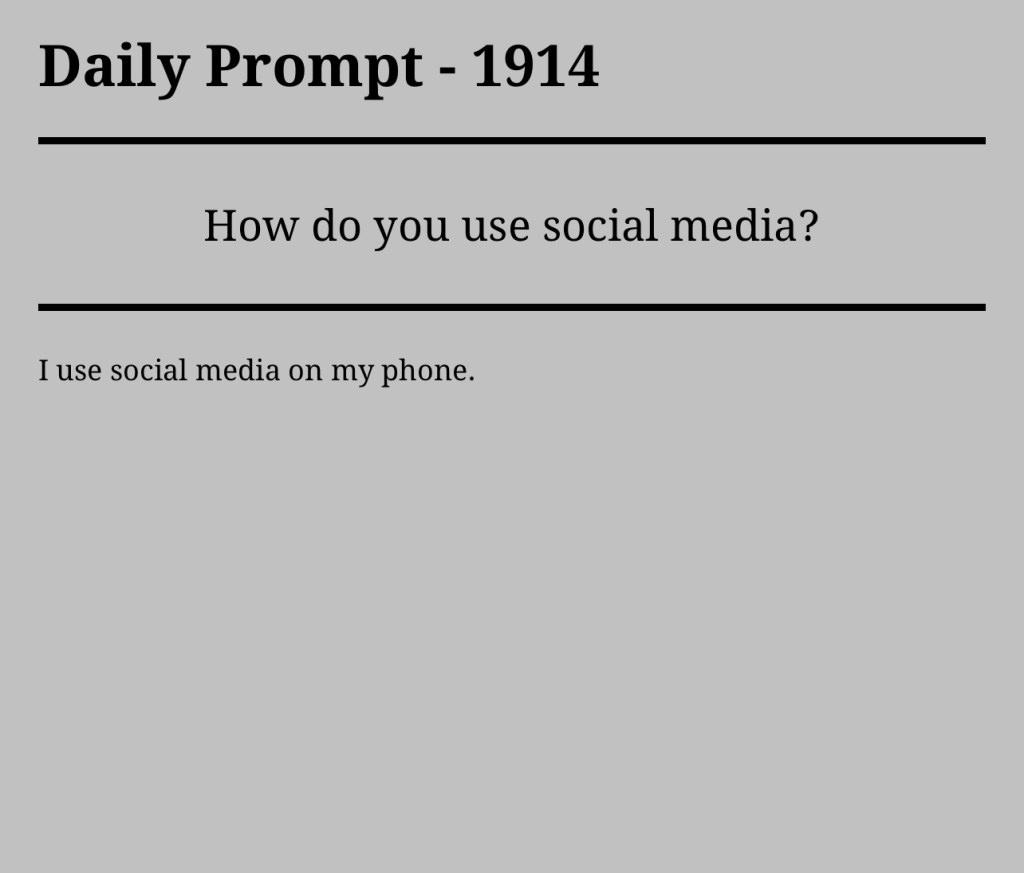 Daily Prompt - 1914

How do you use social media?

I use social media on my phone.